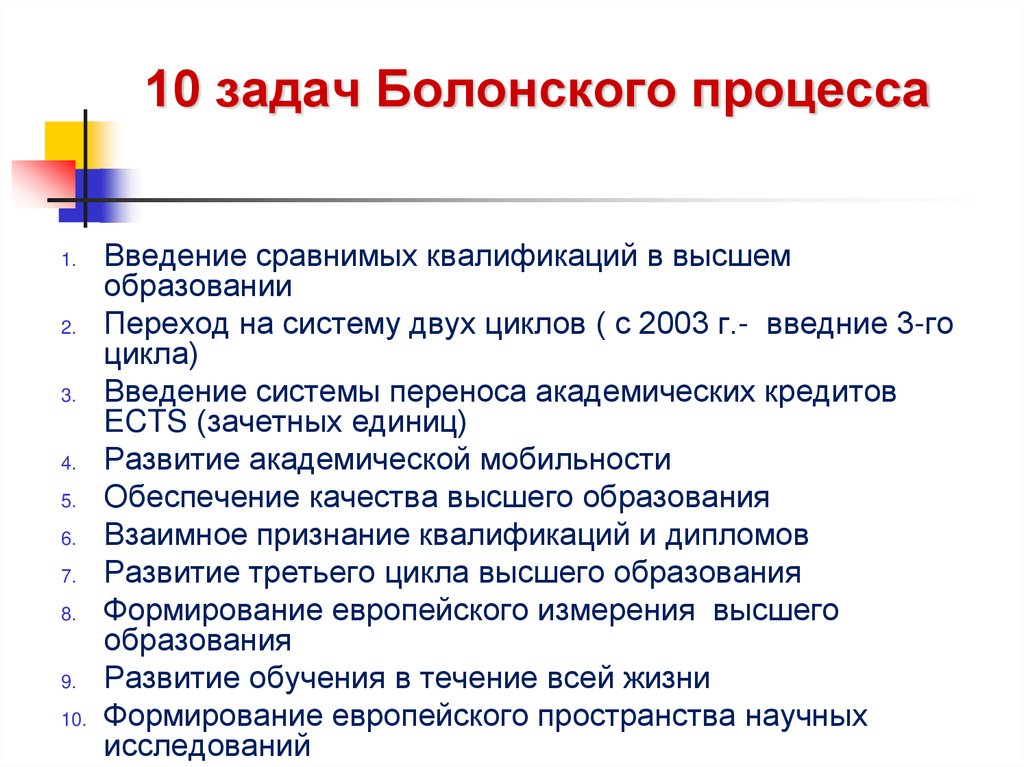 10 задач Болонского процесса

1. Введение сравнимых квалификаций в высшем образовании
2. Переход на систему двух циклов ( с 2003 г.- введние 3-го цикла)
3. Введение системы переноса академических кредитов ECTS (зачетных единиц)
4. Развитие академической мобильности
5. Обеспечение качества высшего образования
6. Взаимное признание квалификаций и дипломов
7. Развитие третьего цикла высшего образования
8. Формирование европейского измерения высшего образования
9. Развитие обучения в течение всей жизни
10. Формирование европейского пространства научных исследований